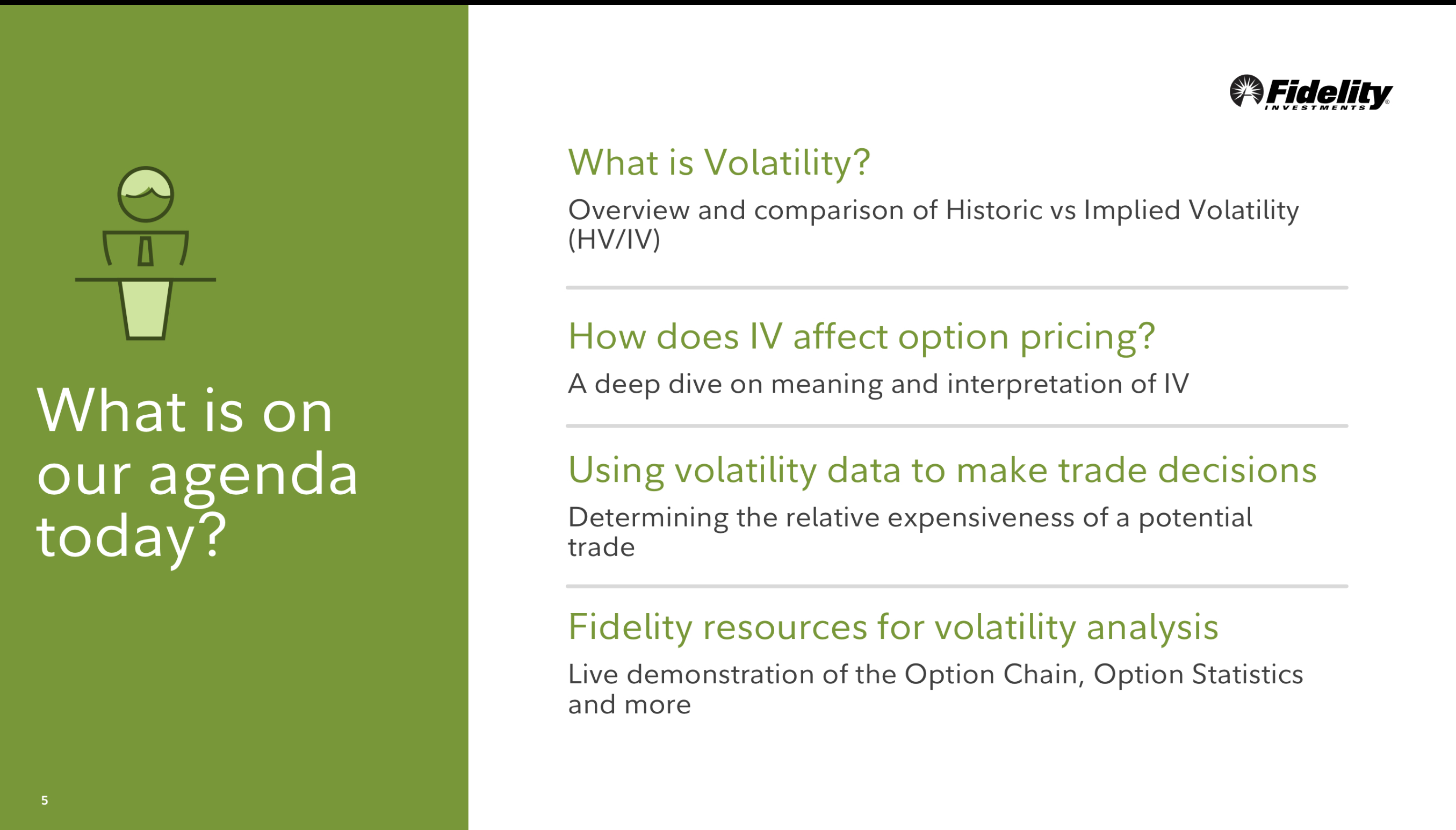 What is on our agenda today?

5

Fidelity
INVESTMENTS

What is Volatility?

Overview and comparison of Historic vs Implied Volatility (HV/IV)

How does IV affect option pricing?

A deep dive on meaning and interpretation of IV

Using volatility data to make trade decisions

Determining the relative expensiveness of a potential trade

Fidelity resources for volatility analysis

Live demonstration of the Option Chain, Option Statistics and more